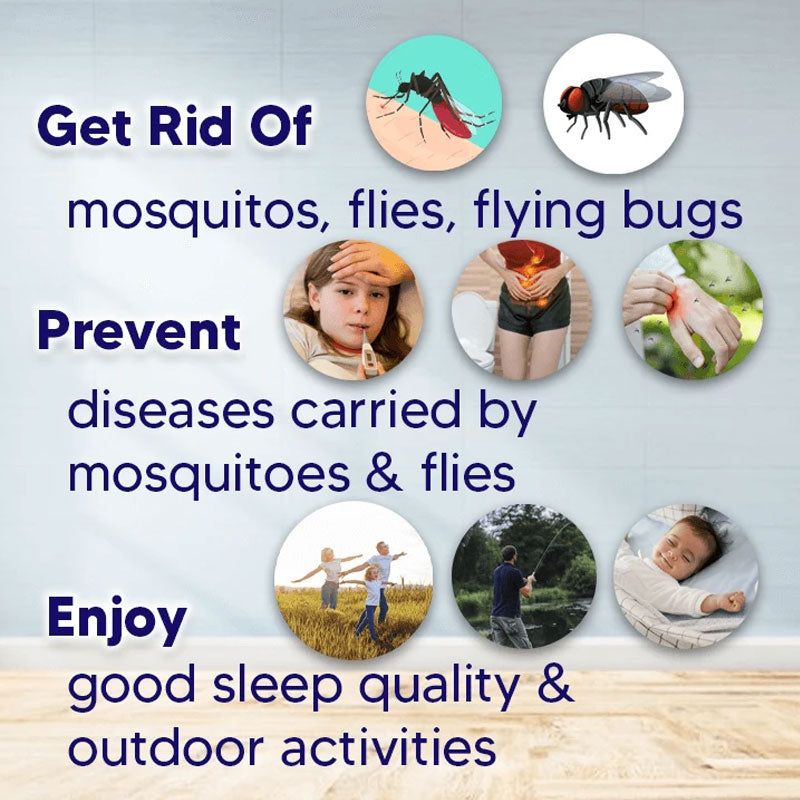 Get Rid Of

mosquitos, flies, flying bugs

Prevent

diseases carried by mosquitoes & flies

Enjoy

good sleep quality & outdoor activities